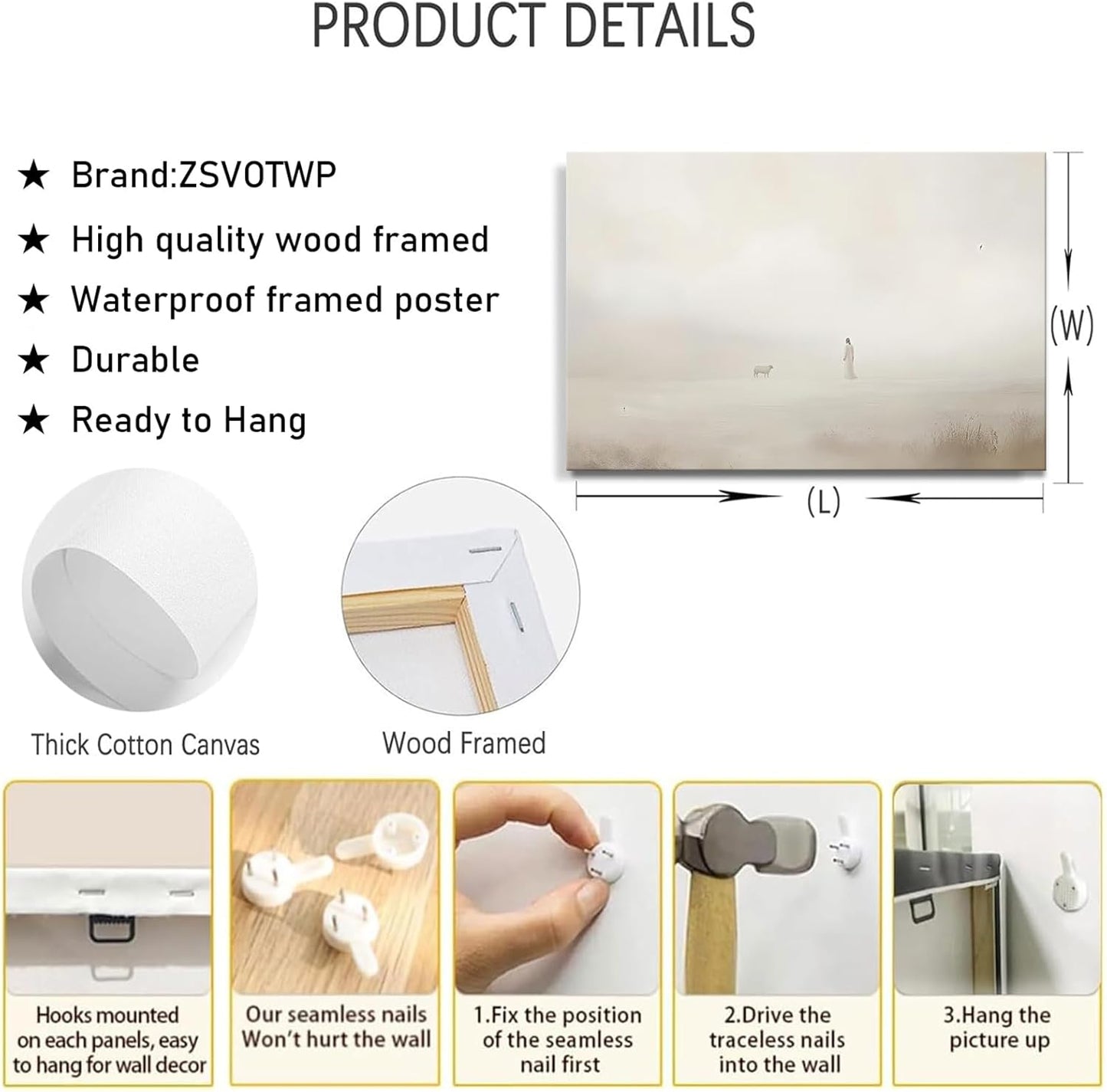 PRODUCT DETAILS

★ Brand:ZSVOTWP
★ High quality wood framed
★ Waterproof framed poster
★ Durable
★ Ready to Hang

(W)

(L)

Thick Cotton Canvas

Wood Framed

Hooks mounted on each panels, easy to hang for wall decor

Our seamless nails Won't hurt the wall

1.Fix the position of the seamless nail first

2.Drive the traceless nails into the wall

3.Hang the picture up